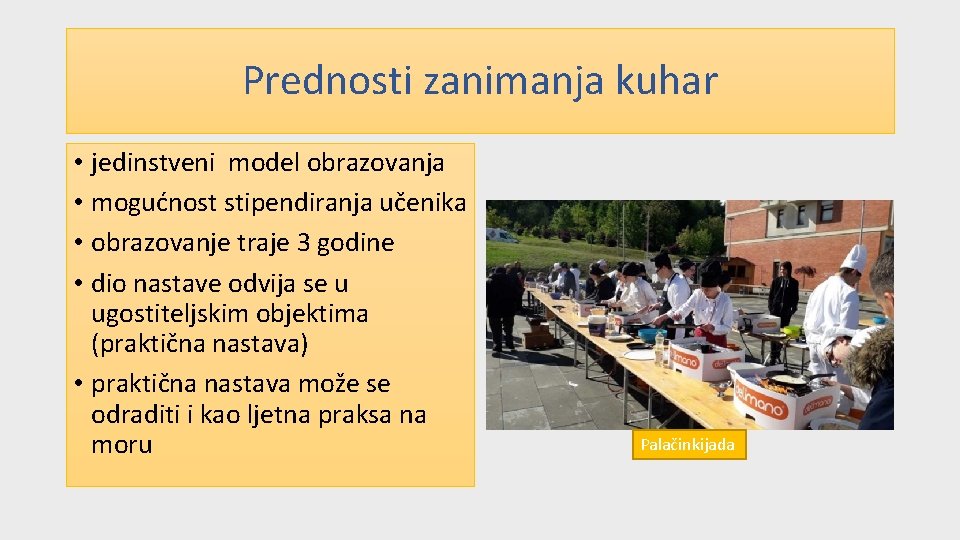 Prednosti zanimanja kuhar

• jedinstveni  model obrazovanja
• mogućnost stipendiranja učenika
• obrazovanje traje 3 godine
• dio nastave odvija se u ugostiteljskim objektima (praktična nastava)
• praktična nastava može se odraditi i kao ljetna praksa na moru

delmano
delmano
delmano

Palačinkijada